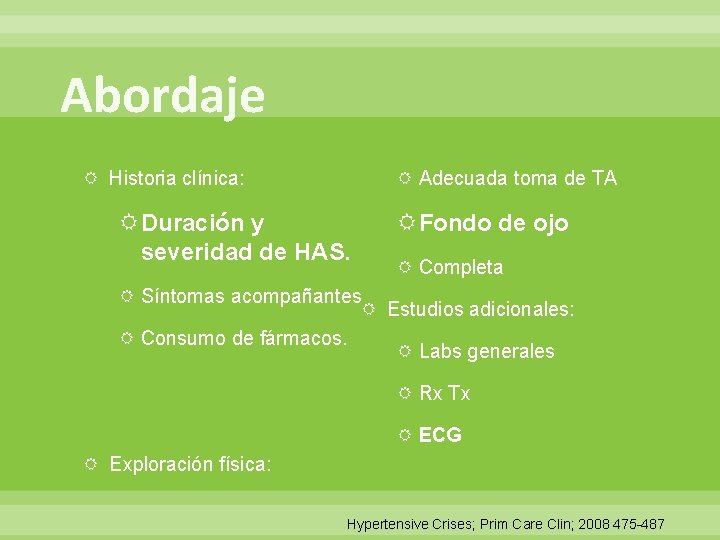 Abordaje

Historia clínica:

Duración y severidad de HAS.

Síntomas acompañantes

Consumo de fármacos.

Exploración física:

Adecuada toma de TA

Fondo de ojo

Completa

Estudios adicionales:

Labs generales

Rx Tx

ECG

Hypertensive Crises; Prim Care Clin; 2008 475-487